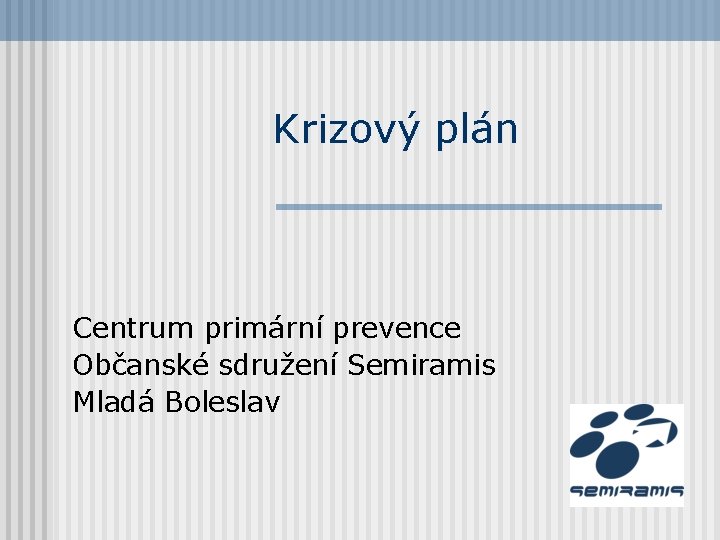 Krizový plán

Centrum primární prevence
Občanské sdružení Semiramis
Mladá Boleslav

semiramis